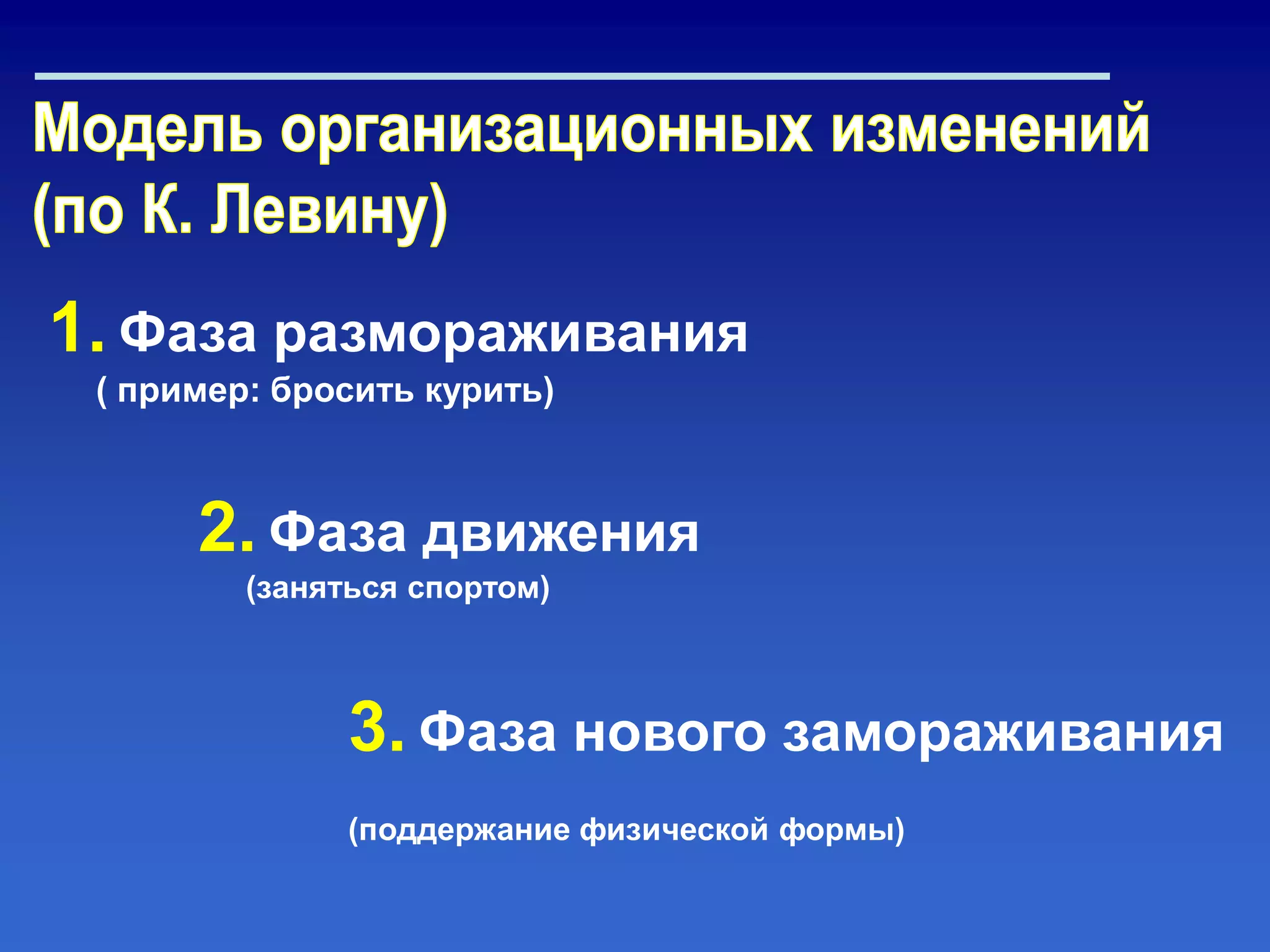 Модель организационных изменений (по К. Левину)

1. Фаза размораживания
( пример: бросить курить)

2. Фаза движения
(заняться спортом)

3. Фаза нового замораживания

(поддержание физической формы)